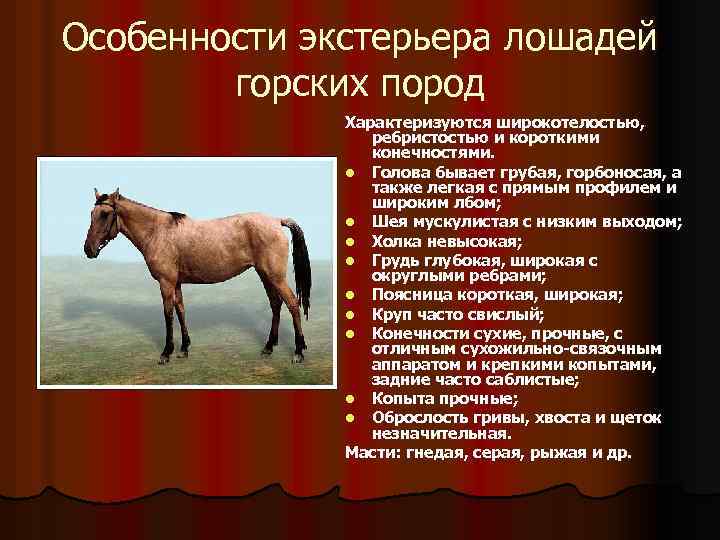 Особенности экстерьера лошадей горских пород

Характеризуются широкотелостью, ребристостью и короткими конечностями.

- Голова бывает грубая, горбоносая, а также легкая с прямым профилем и широким лбом;
- Шея мускулистая с низким выходом;
- Холка невысокая;
- Грудь глубокая, широкая с округлыми ребрами;
- Поясница короткая, широкая;
- Круп часто свислый;
- Конечности сухие, прочные, с отличным сухожильно-связочным аппаратом и крепкими копытами, задние часто саблистые;
- Копыта прочные;
- Оброслость гривы, хвоста и щеток незначительная.

Масти: гнедая, серая, рыжая и др.